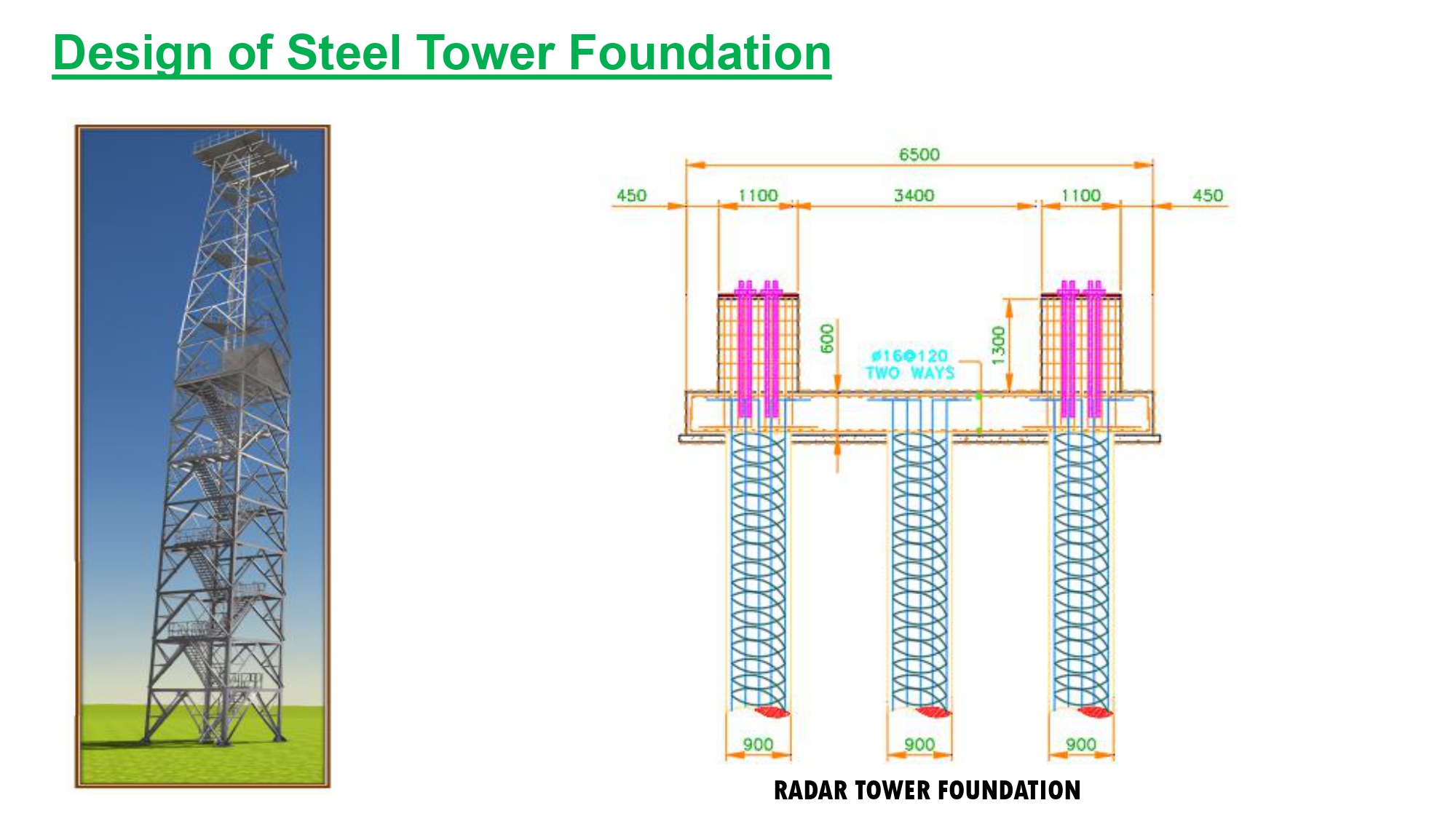 Design of Steel Tower Foundation

6500

450 1100 3400 1100 450

600

ø16@120
TWO WAYS

1300

900 900 900

RADAR TOWER FOUNDATION